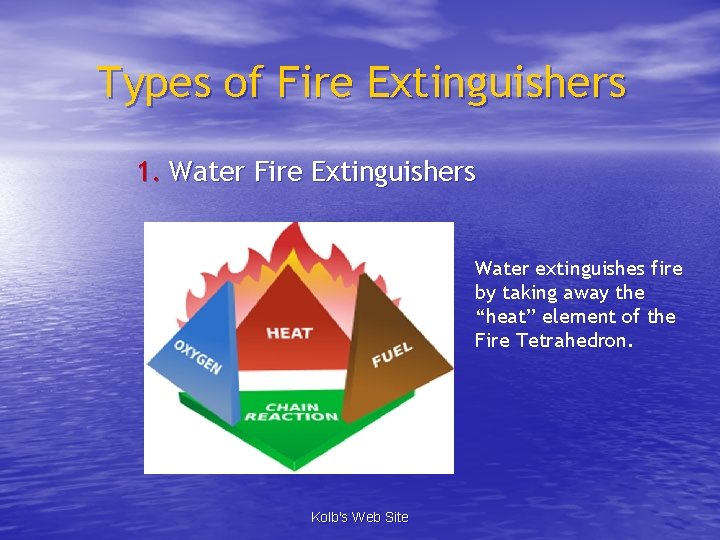 Types of Fire Extinguishers

1. Water Fire Extinguishers

OXYGEN

HEAT

FUEL

CHAIN REACTION

Water extinguishes fire by taking away the “heat” element of the Fire Tetrahedron.

Kolb's Web Site